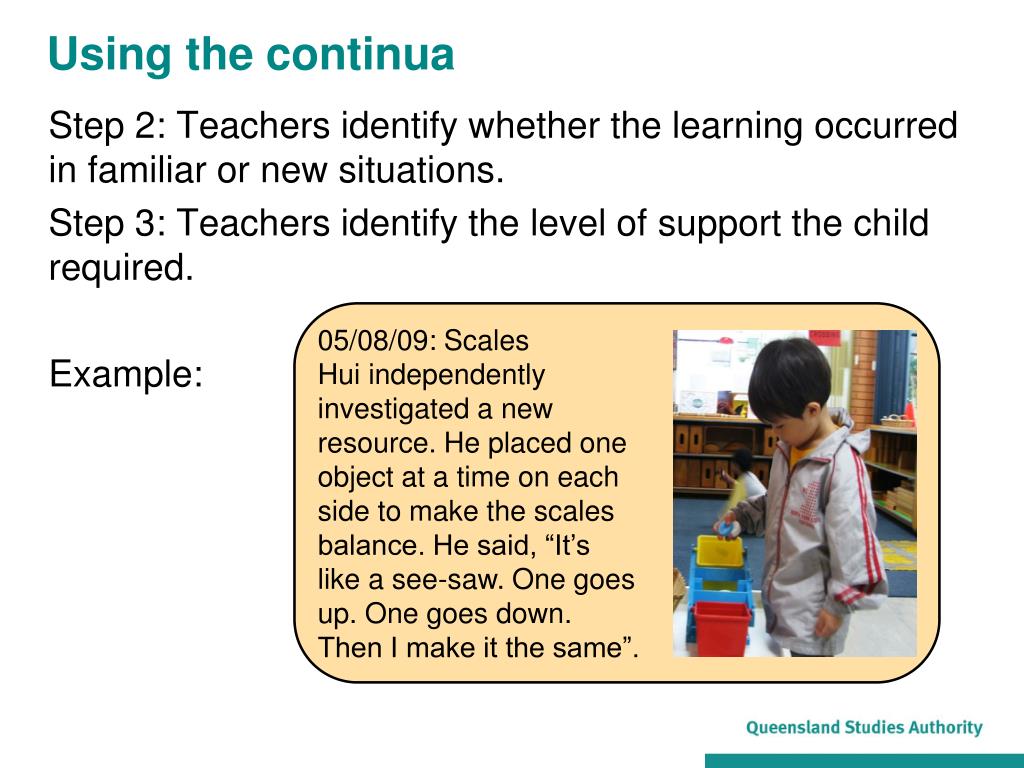 Using the continua

Step 2: Teachers identify whether the learning occurred in familiar or new situations.

Step 3: Teachers identify the level of support the child required.

Example:

05/08/09: Scales
Hui independently investigated a new resource. He placed one object at a time on each side to make the scales balance. He said, “It’s like a see-saw. One goes up. One goes down. Then I make it the same”.

Queensland Studies Authority